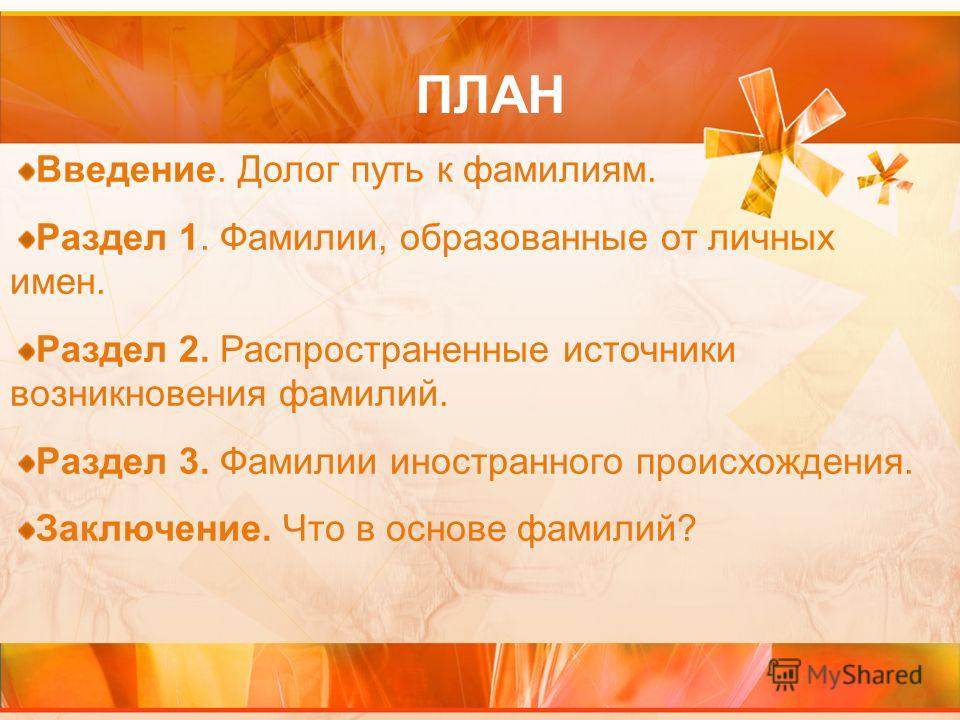 ПЛАН

Введение. Долог путь к фамилиям.

Раздел 1. Фамилии, образованные от личных имен.

Раздел 2. Распространенные источники возникновения фамилий.

Раздел 3. Фамилии иностранного происхождения.

Заключение. Что в основе фамилий?

MyShared